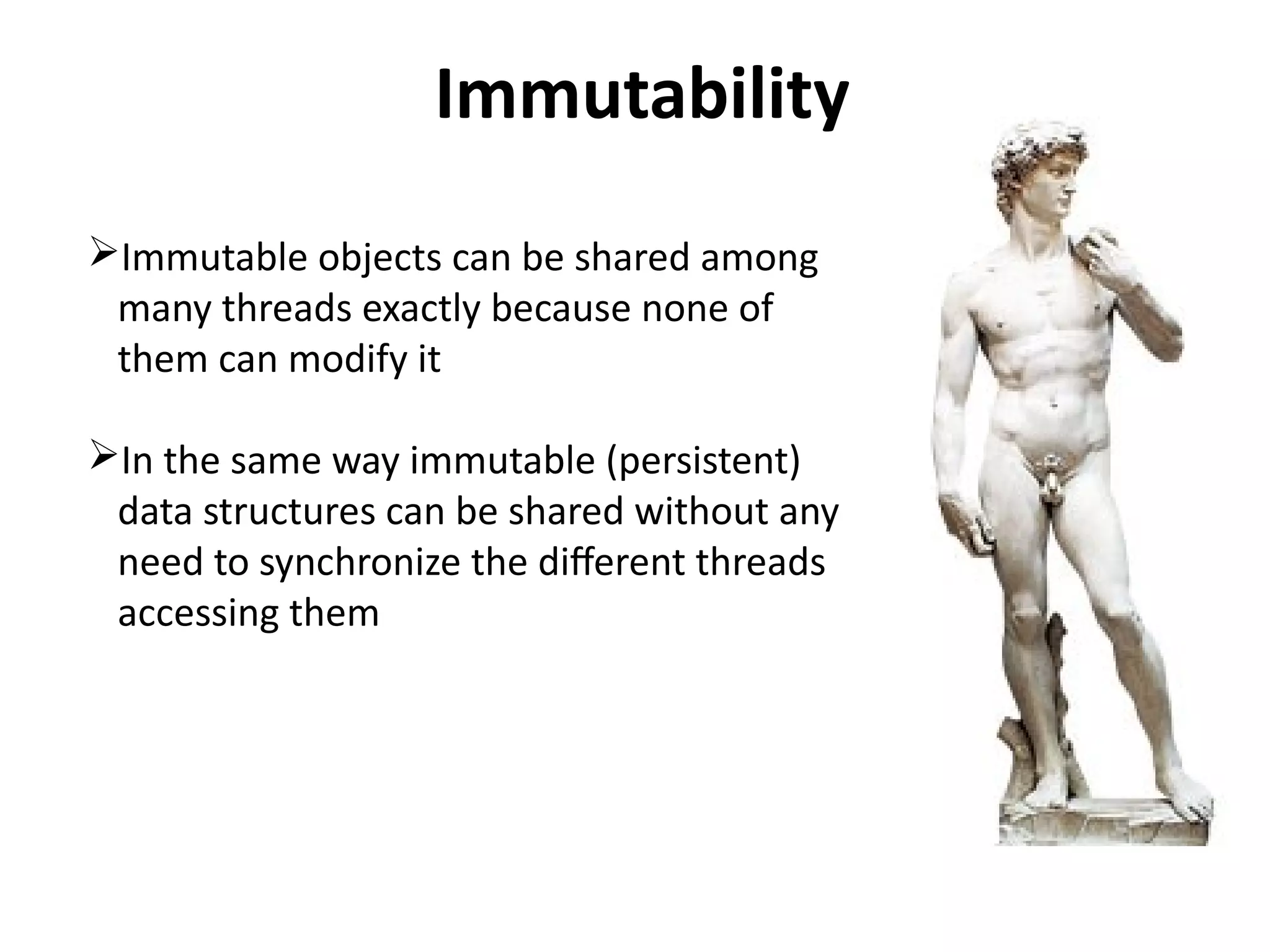 Immutability

➢Immutable objects can be shared among many threads exactly because none of them can modify it

➢In the same way immutable (persistent) data structures can be shared without any need to synchronize the different threads accessing them